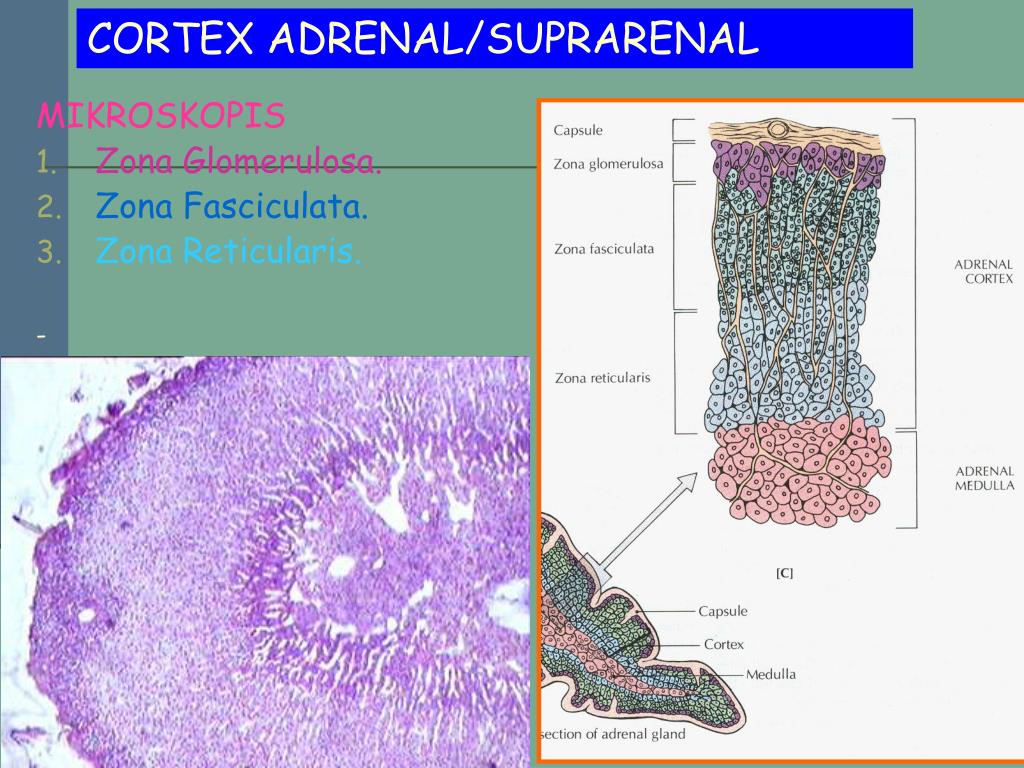 CORTEX ADRENAL/SUPRARENAL

MIKROSKOPIS
1. Zona Glomerulosa.
2. Zona Fasciculata.
3. Zona Reticularis.

-

Capsule
Zona glomerulosa
Zona fasciculata
Zona reticularis
ADRENAL CORTEX
ADRENAL MEDULLA
[C]
Capsule
Cortex
Medulla
section of adrenal gland